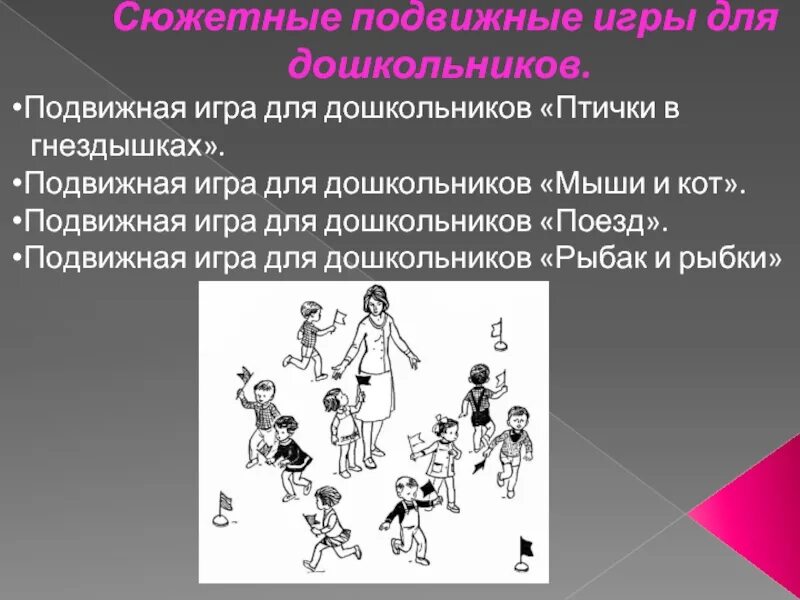 Сюжетные подвижные игры для дошкольников.

•Подвижная игра для дошкольников «Птички в гнездышках».
•Подвижная игра для дошкольников «Мыши и кот».
•Подвижная игра для дошкольников «Поезд».
•Подвижная игра для дошкольников «Рыбак и рыбки»